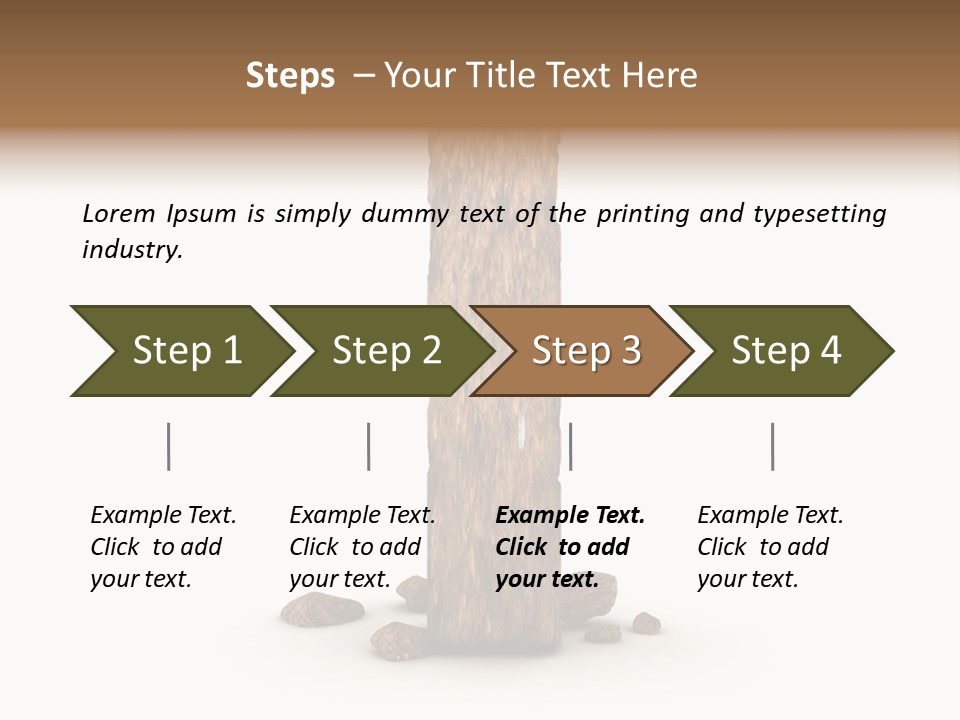 Steps – Your Title Text Here

Lorem Ipsum is simply dummy text of the printing and typesetting industry.

Step 1

Step 2

Step 3

Step 4

Example Text. Click to add your text.

Example Text. Click to add your text.

Example Text. Click to add your text.

Example Text. Click to add your text.